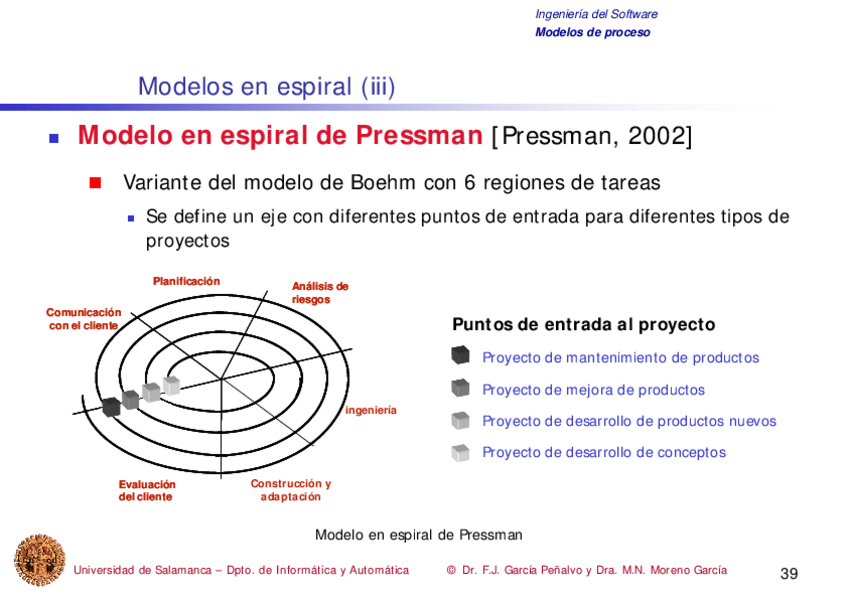 Ingeniería del Software
Modelos de proceso

Modelos en espiral (iii)

Modelo en espiral de Pressman [Pressman, 2002]

Variante del modelo de Boehm con 6 regiones de tareas

Se define un eje con diferentes puntos de entrada para diferentes tipos de proyectos

Planificación
Análisis de riesgos
Comunicación con el cliente
Ingeniería
Evaluación del cliente
Construcción y adaptación

Puntos de entrada al proyecto
Proyecto de mantenimiento de productos
Proyecto de mejora de productos
Proyecto de desarrollo de productos nuevos
Proyecto de desarrollo de conceptos

Modelo en espiral de Pressman

Universidad de Salamanca – Dpto. de Informática y Automática © Dr. F.J. García Peñalvo y Dra. M.N. Moreno García 39